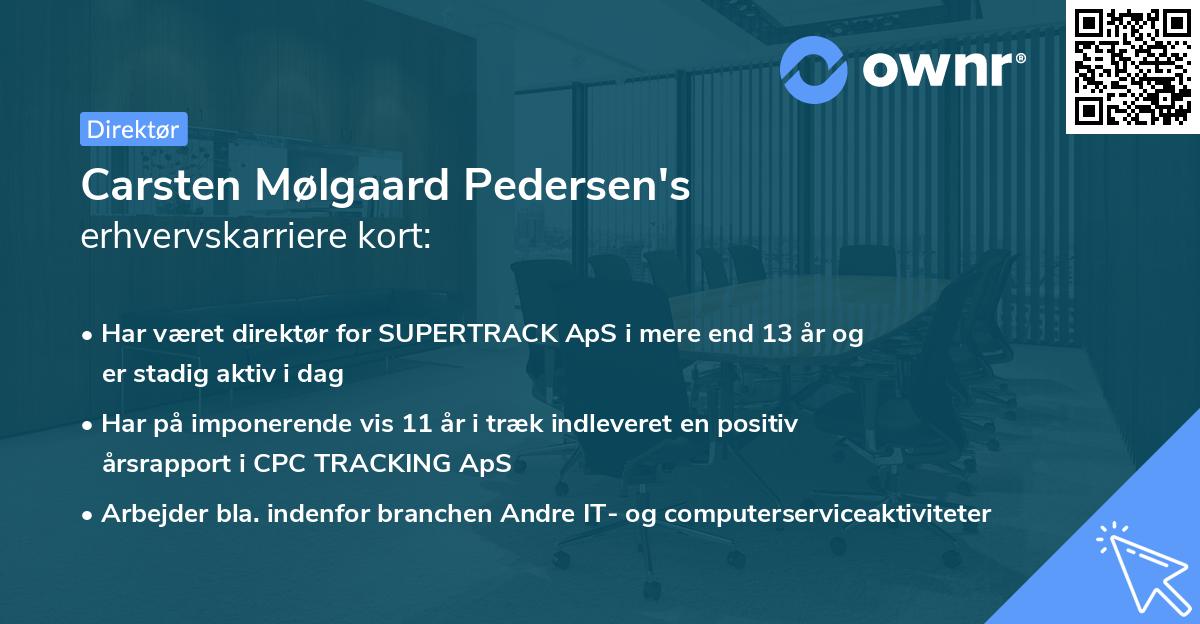 ownr®

Direktør

Carsten Mølgaard Pedersen's
erhvervskarriere kort:

• Har været direktør for SUPERTRACK ApS i mere end 13 år og er stadig aktiv i dag
• Har på imponerende vis 11 år i træk indleveret en positiv årsrapport i CPC TRACKING ApS
• Arbejder bla. indenfor branchen Andre IT- og computerserviceaktiviteter